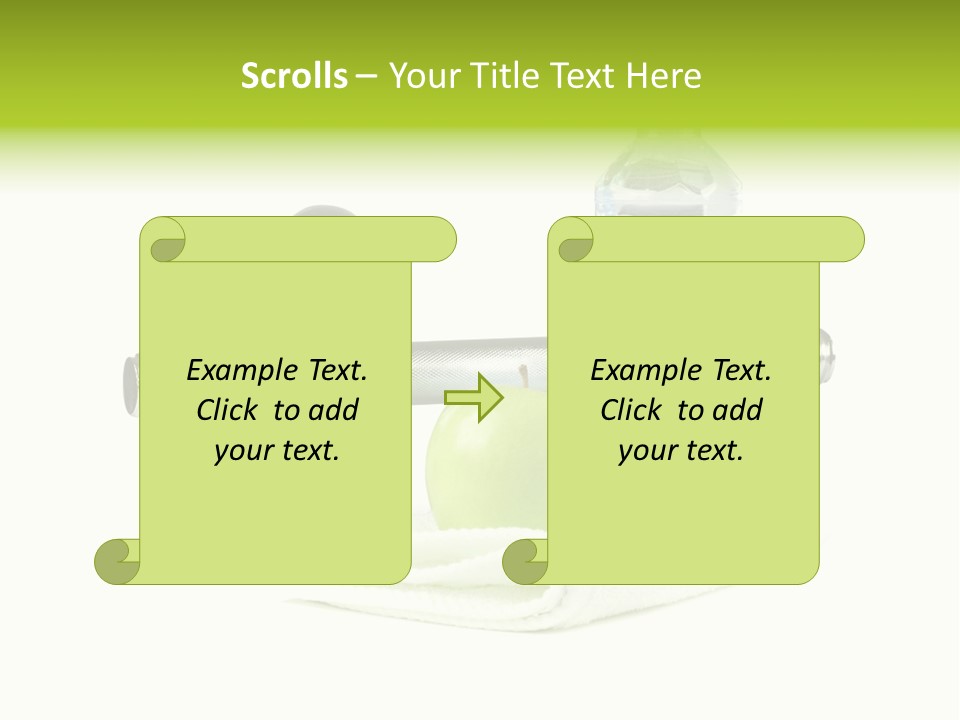 Scrolls – Your Title Text Here

Example Text. Click to add your text.

Example Text. Click to add your text.